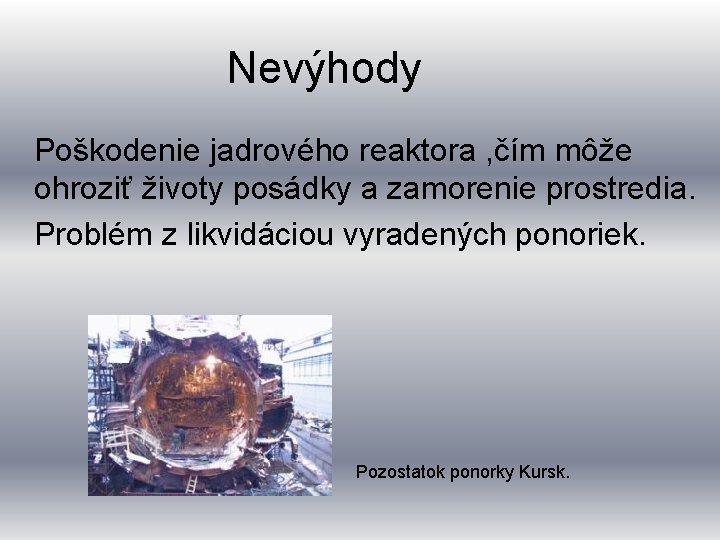 Nevýhody

Poškodenie jadrového reaktora ,čím môže ohroziť životy posádky a zamorenie prostredia.

Problém z likvidáciou vyradených ponoriek.

Pozostatok ponorky Kursk.